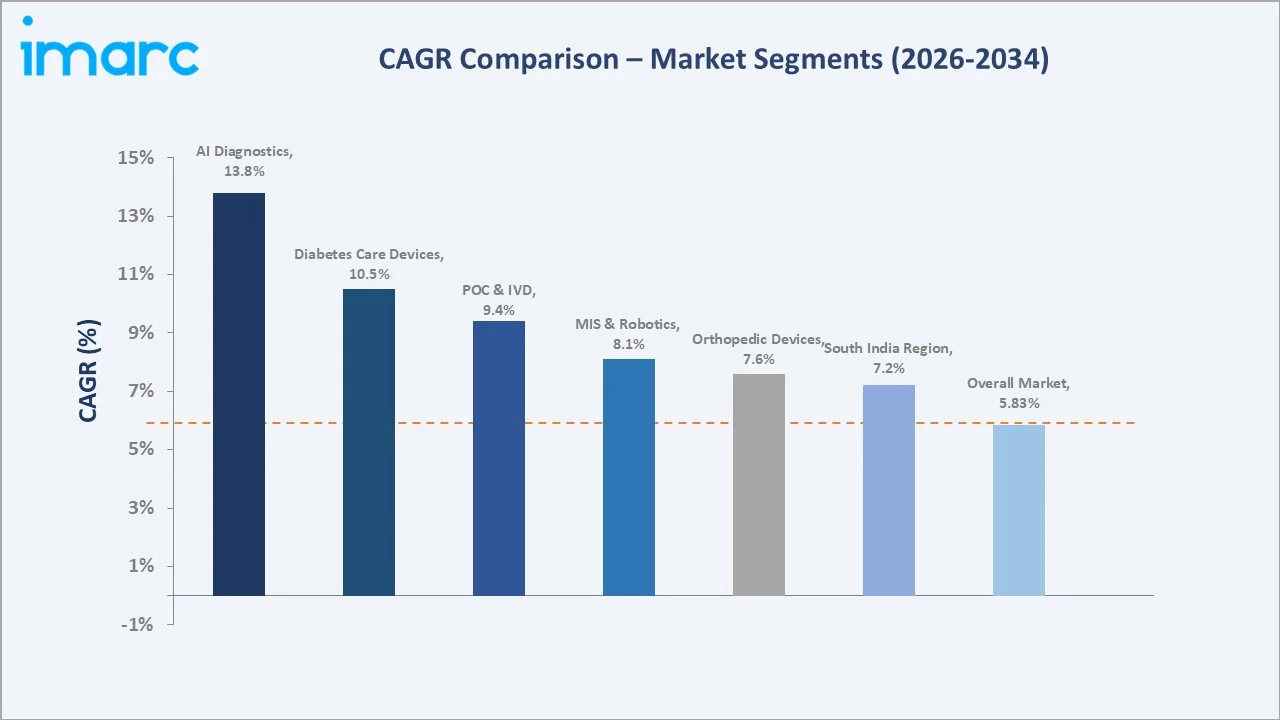 imarc

CAGR Comparison – Market Segments (2026-2034)

CAGR (%)

15%
13%
11%
9%
7%
5%
3%
1%
-1%

AI Diagnostics, 13.8%
Diabetes Care Devices, 10.5%
POC & IVD, 9.4%
MIS & Robotics, 8.1%
Orthopedic Devices, 7.6%
South India Region, 7.2%
Overall Market, 5.83%